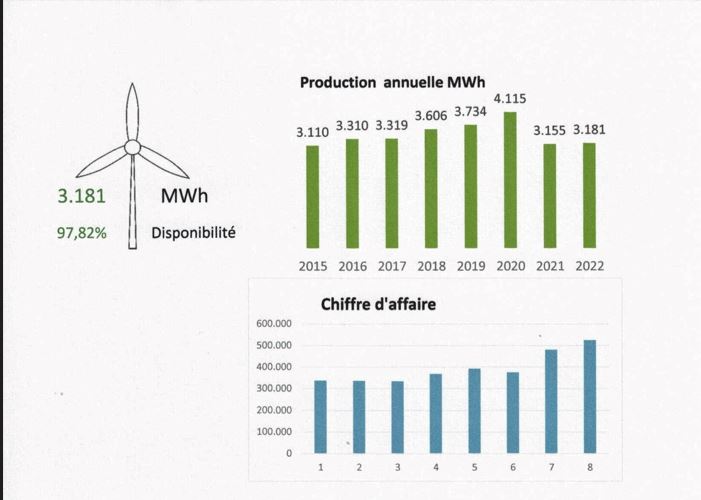 3.181 MWh
97,82% Disponibilité

Production annuelle MWh

3.110 3.310 3.319 3.606 3.734 4.115 3.155 3.181

2015 2016 2017 2018 2019 2020 2021 2022

Chiffre d'affaire

600.000
500.000
400.000
300.000
200.000
100.000
0

1 2 3 4 5 6 7 8